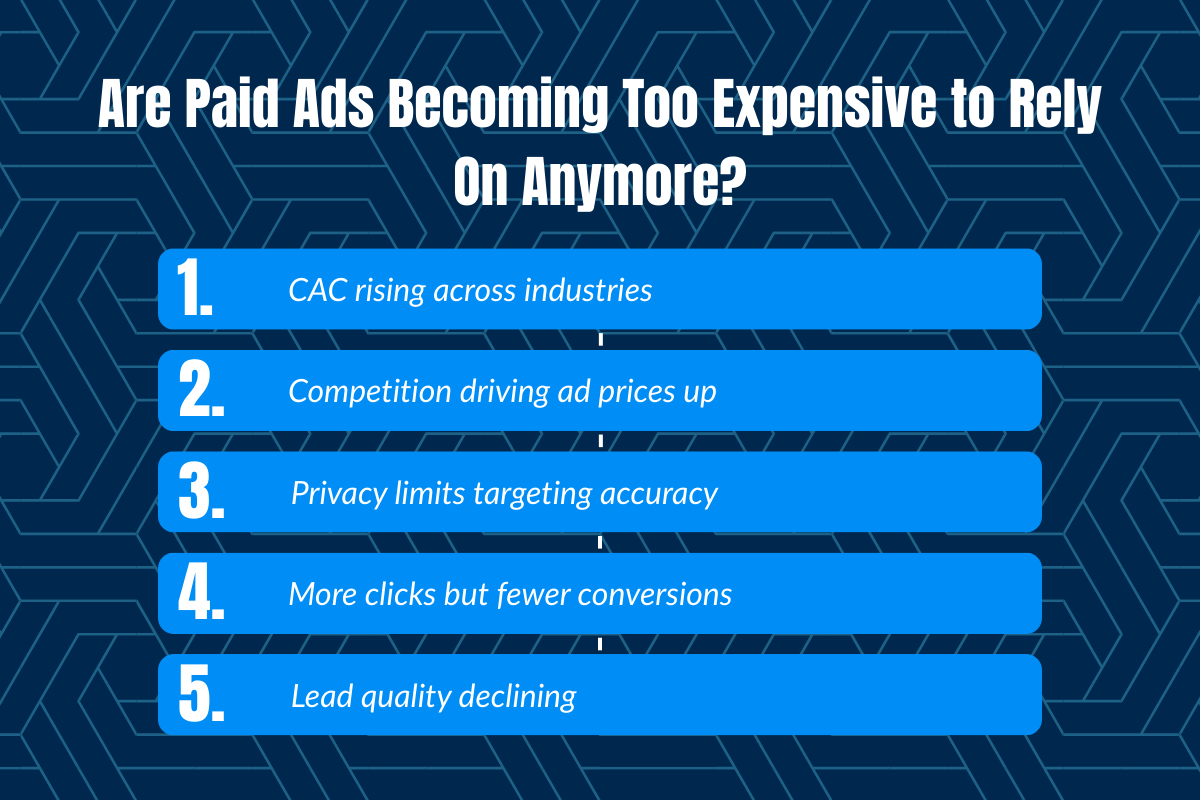 Are Paid Ads Becoming Too Expensive to Rely On Anymore?

1. CAC rising across industries

2. Competition driving ad prices up

3. Privacy limits targeting accuracy

4. More clicks but fewer conversions

5. Lead quality declining